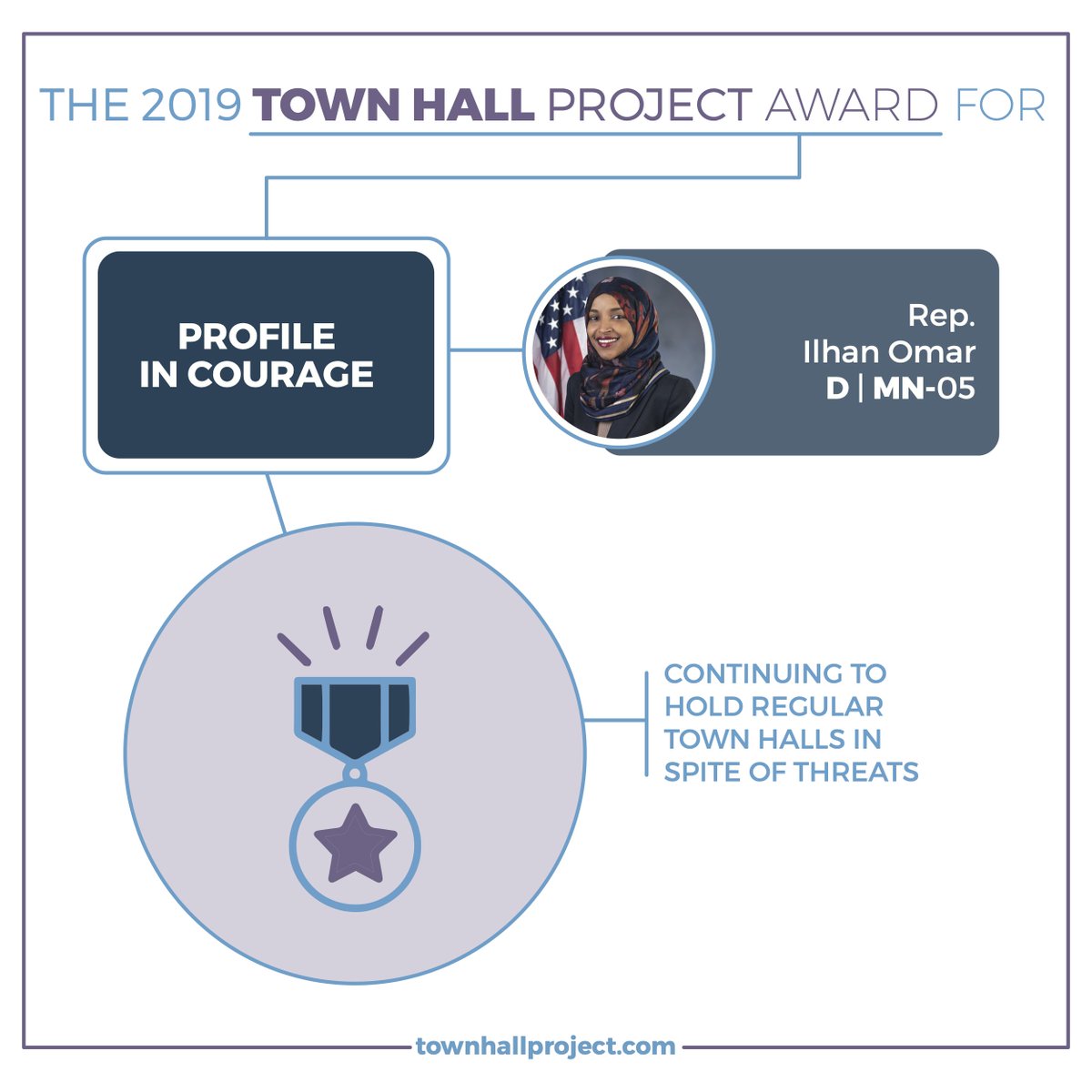 THE 2019 TOWN HALL PROJECT AWARD FOR

PROFILE IN COURAGE

Rep.
Ilhan Omar
D | MN-05

CONTINUING TO HOLD REGULAR TOWN HALLS IN SPITE OF THREATS

townhallproject.com